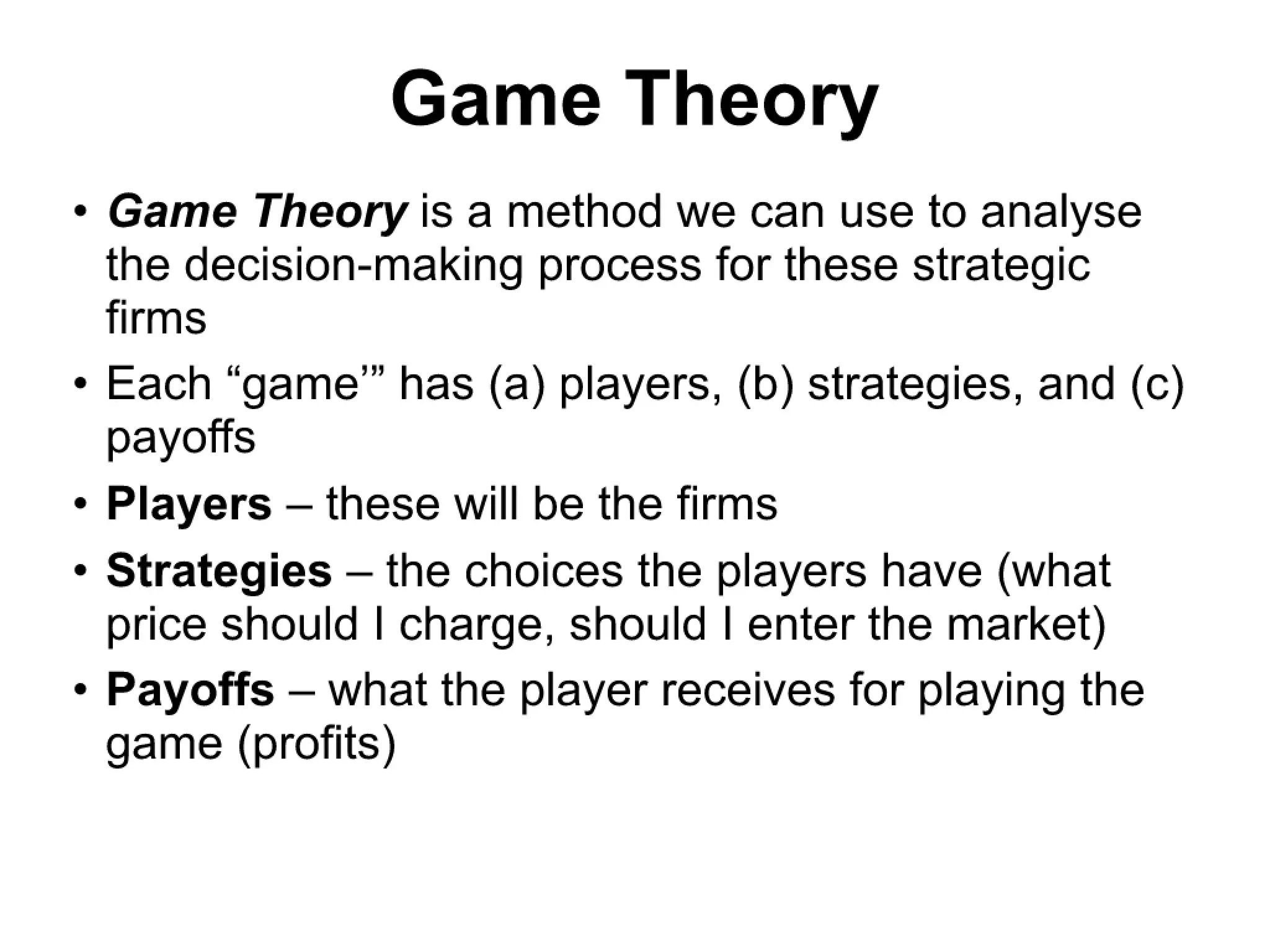 Game Theory

• Game Theory is a method we can use to analyse the decision-making process for these strategic firms

• Each “game’” has (a) players, (b) strategies, and (c) payoffs

• Players – these will be the firms

• Strategies – the choices the players have (what price should I charge, should I enter the market)

• Payoffs – what the player receives for playing the game (profits)